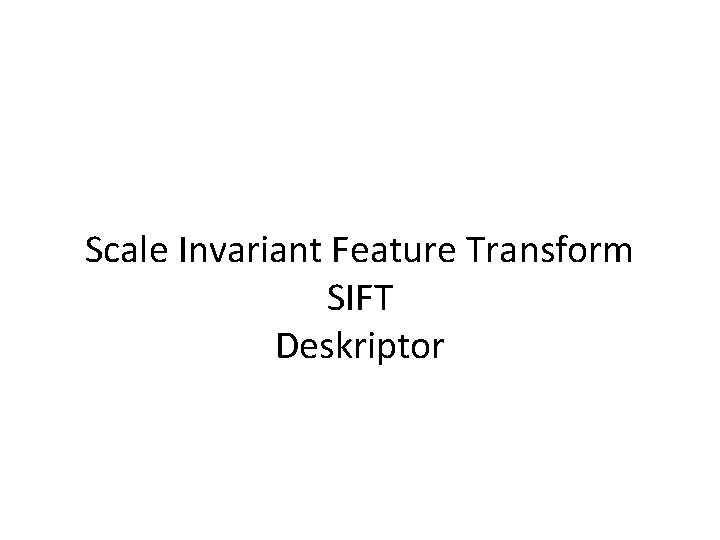 Scale Invariant Feature Transform
SIFT
Deskriptor